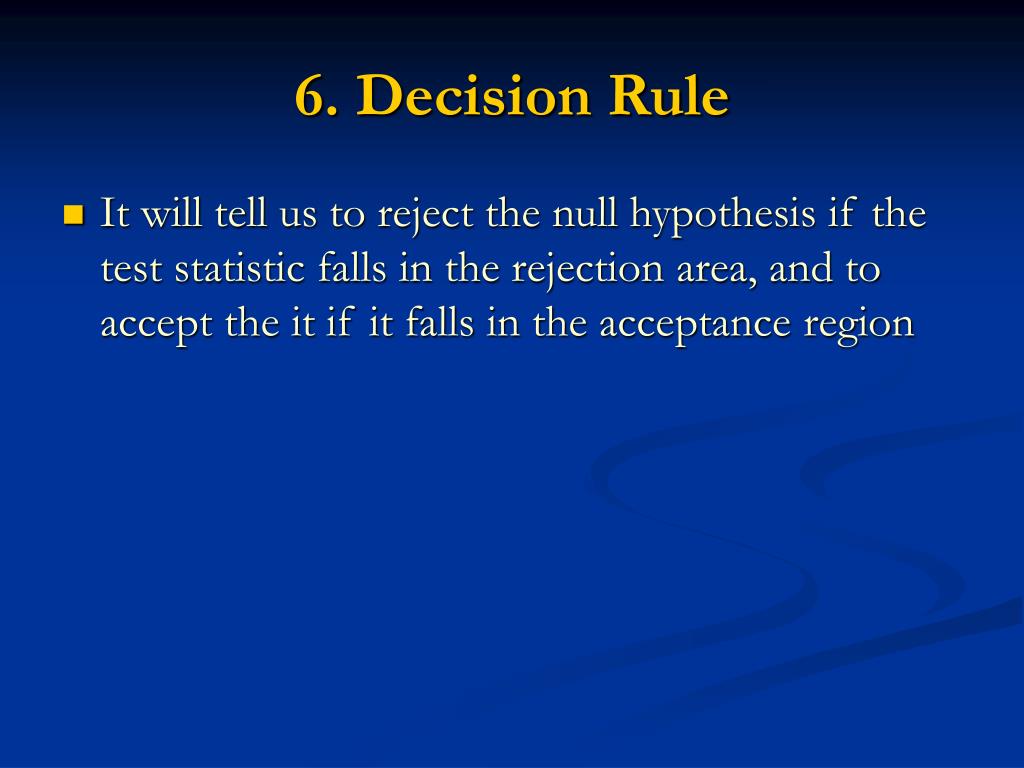 6. Decision Rule

It will tell us to reject the null hypothesis if the test statistic falls in the rejection area, and to accept the it if it falls in the acceptance region